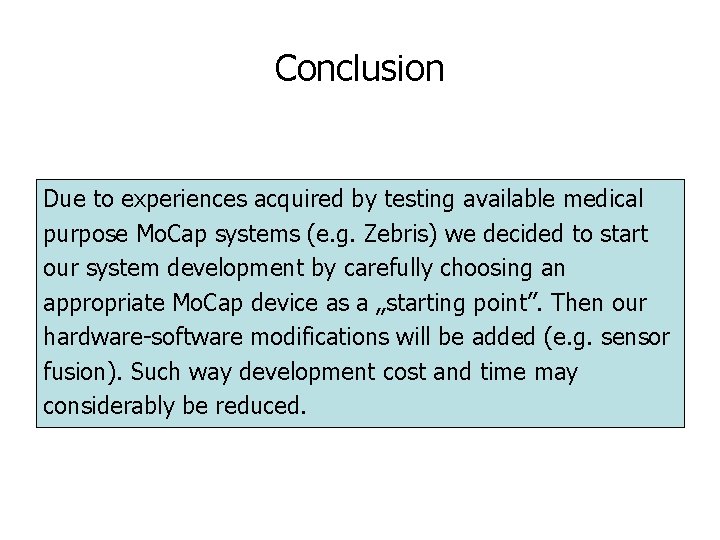 Conclusion

Due to experiences acquired by testing available medical purpose MoCap systems (e.g. Zebris) we decided to start our system development by carefully choosing an appropriate MoCap device as a „starting point”. Then our hardware-software modifications will be added (e.g. sensor fusion). Such way development cost and time may considerably be reduced.